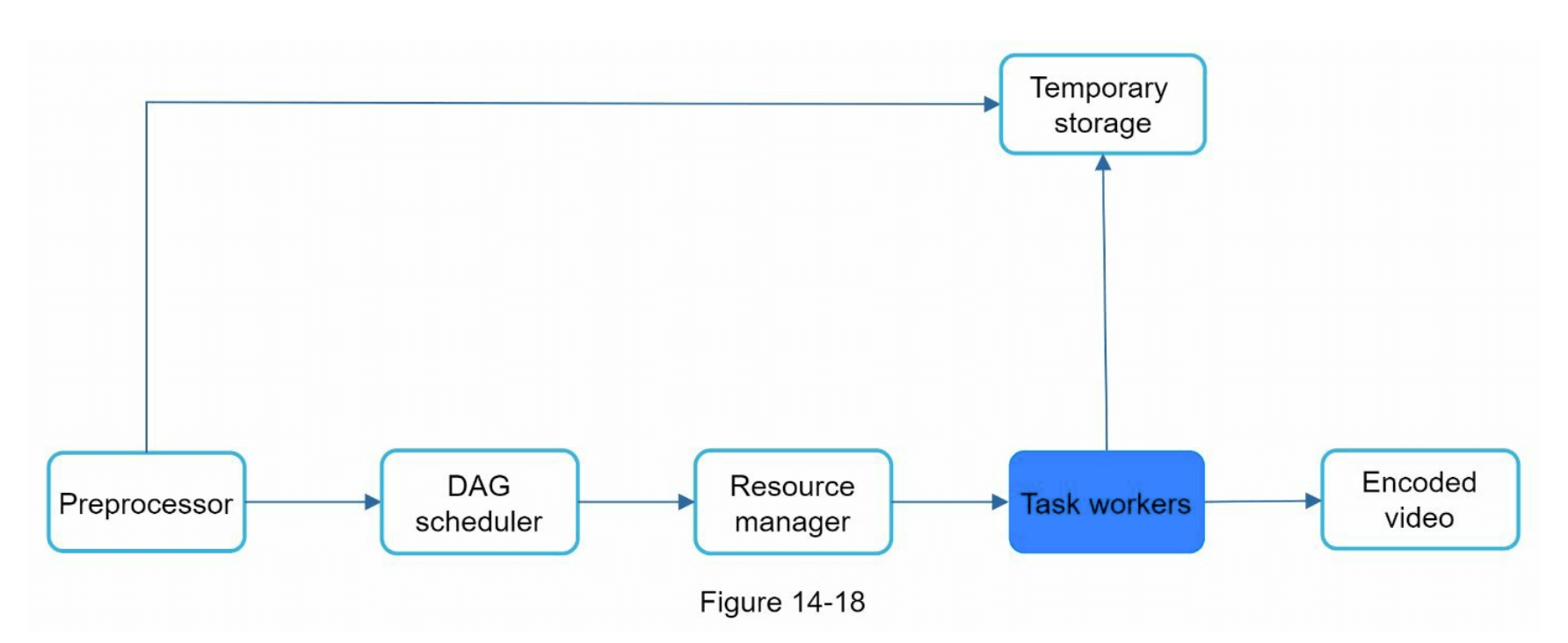 Temporary storage

Preprocessor

DAG scheduler

Resource manager

Task workers

Encoded video

Figure 14-18